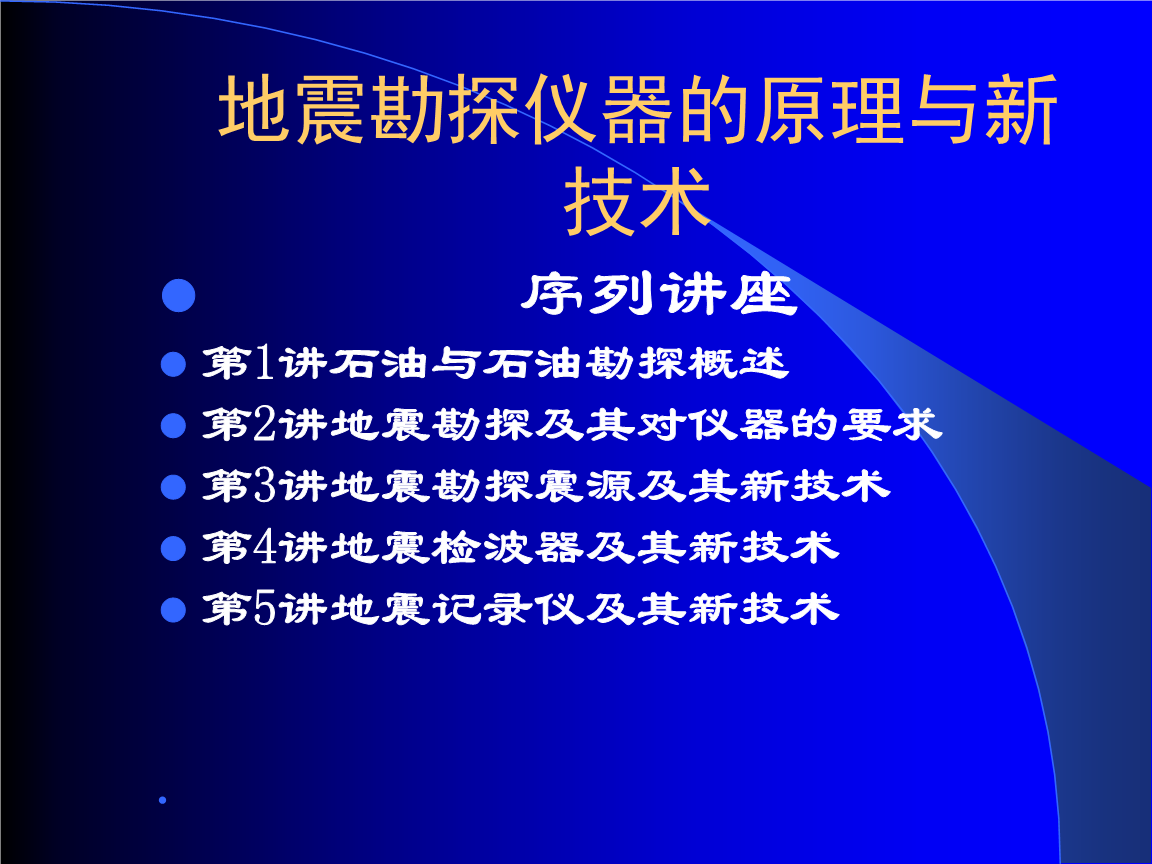 地震勘探仪器的原理与新技术

序列讲座

第1讲石油与石油勘探概述

第2讲地震勘探及其对仪器的要求

第3讲地震勘探震源及其新技术

第4讲地震检波器及其新技术

第5讲地震记录仪及其新技术